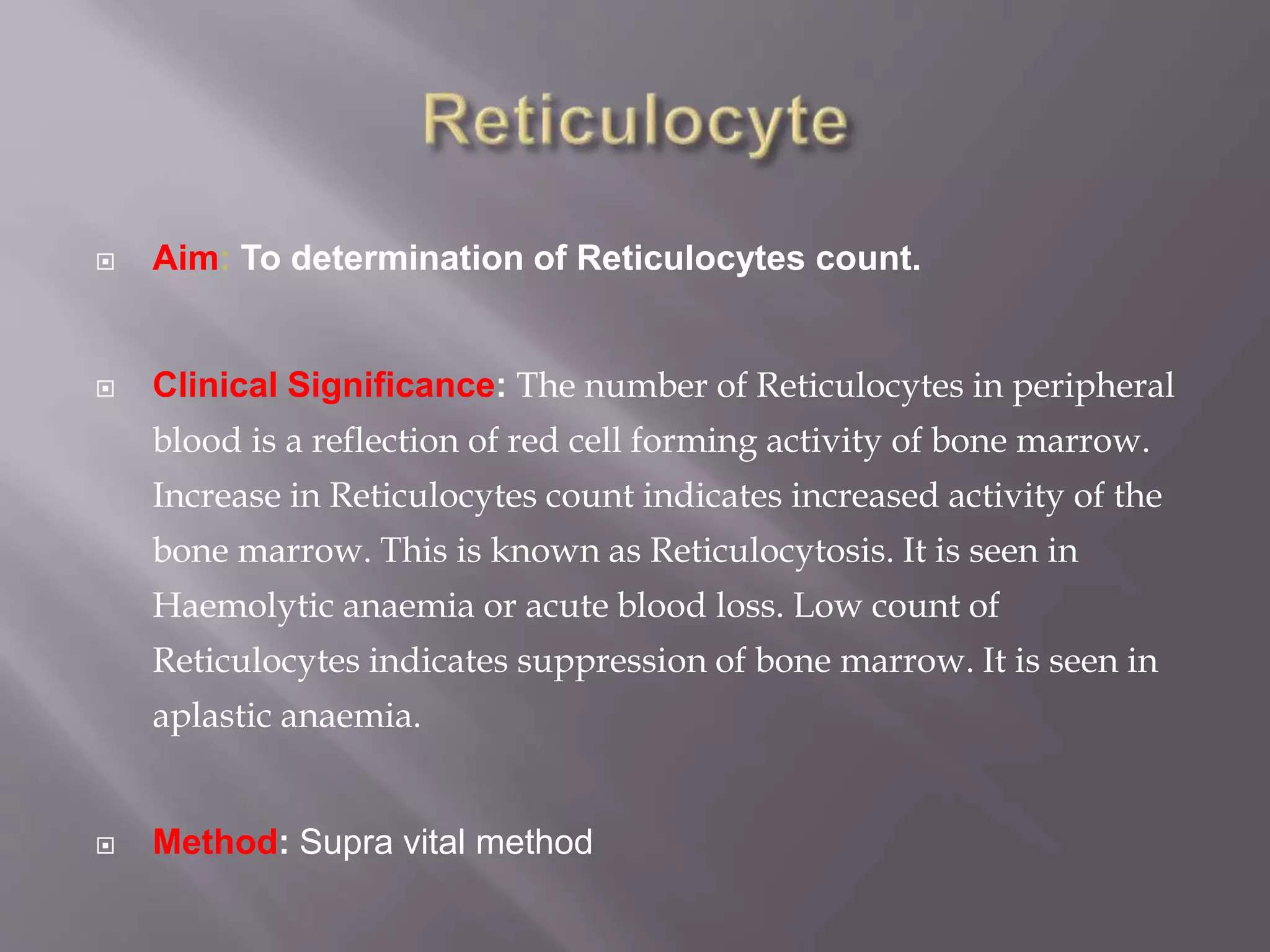 Reticulocyte

Aim: To determination of Reticulocytes count.

Clinical Significance: The number of Reticulocytes in peripheral blood is a reflection of red cell forming activity of bone marrow. Increase in Reticulocytes count indicates increased activity of the bone marrow. This is known as Reticulocytosis. It is seen in Haemolytic anaemia or acute blood loss. Low count of Reticulocytes indicates suppression of bone marrow. It is seen in aplastic anaemia.

Method: Supra vital method